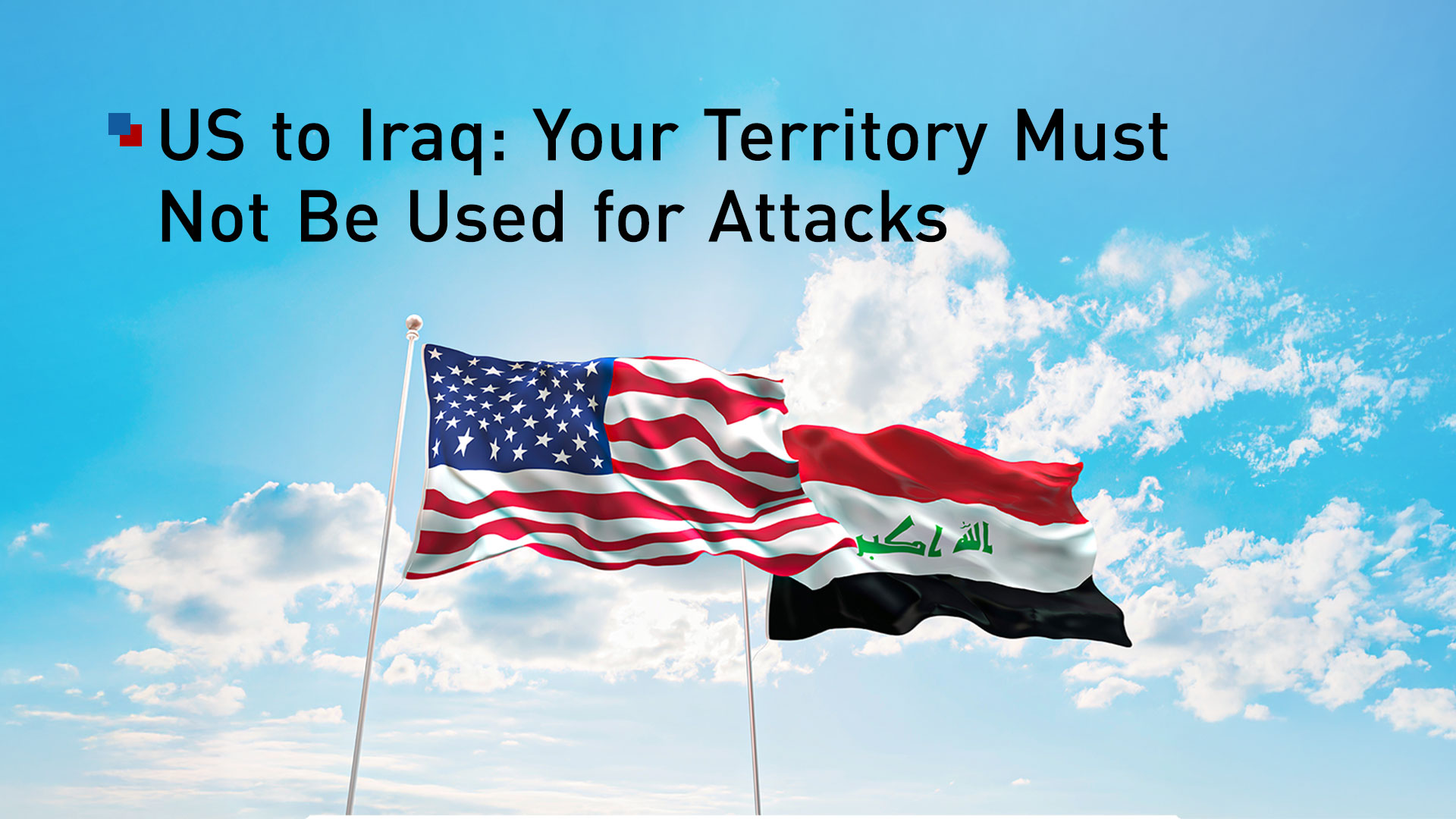 US to Iraq: Your Territory Must Not Be Used for Attacks

الله اكبر